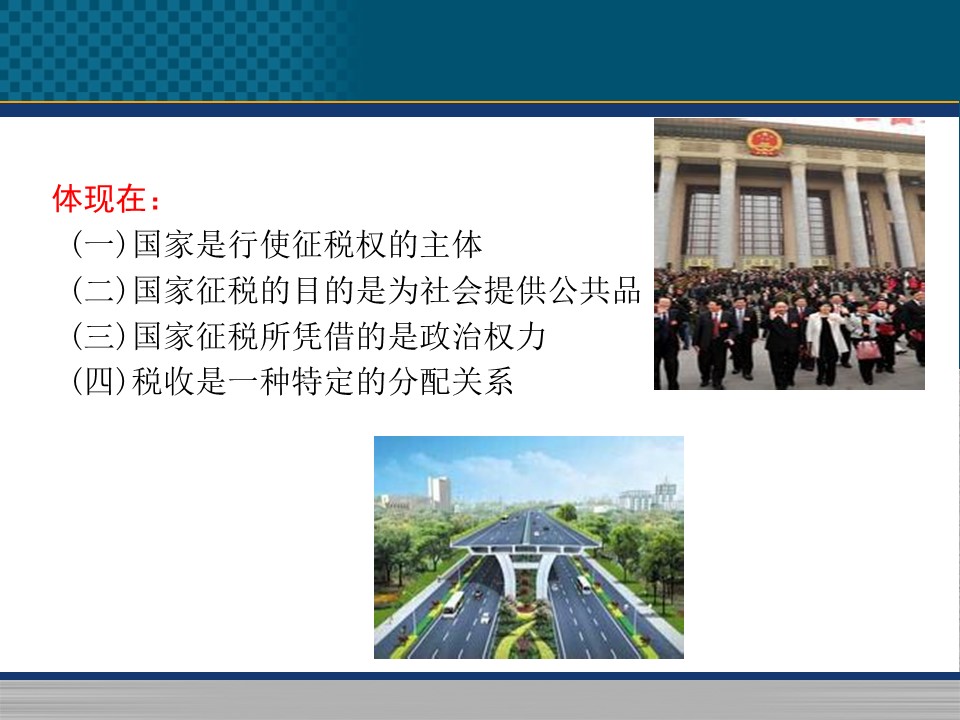 体现在：
(一)国家是行使征税权的主体
(二)国家征税的目的是为社会提供公共品
(三)国家征税所凭借的是政治权力
(四)税收是一种特定的分配关系